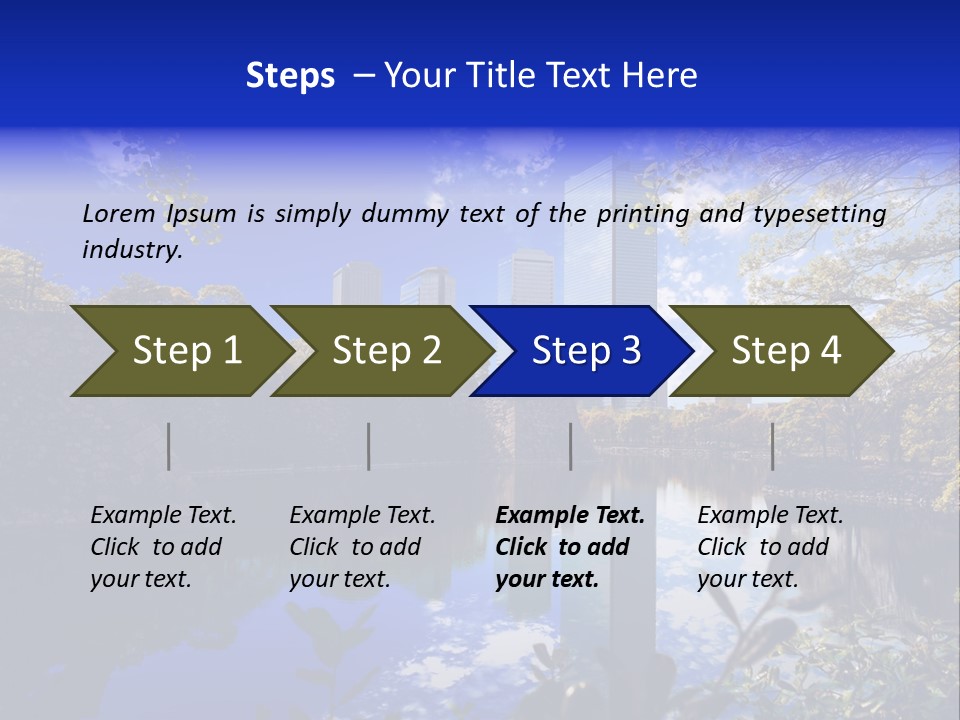 Steps – Your Title Text Here

Lorem Ipsum is simply dummy text of the printing and typesetting industry.

Step 1

Step 2

Step 3

Step 4

Example Text. Click to add your text.

Example Text. Click to add your text.

Example Text. Click to add your text.

Example Text. Click to add your text.